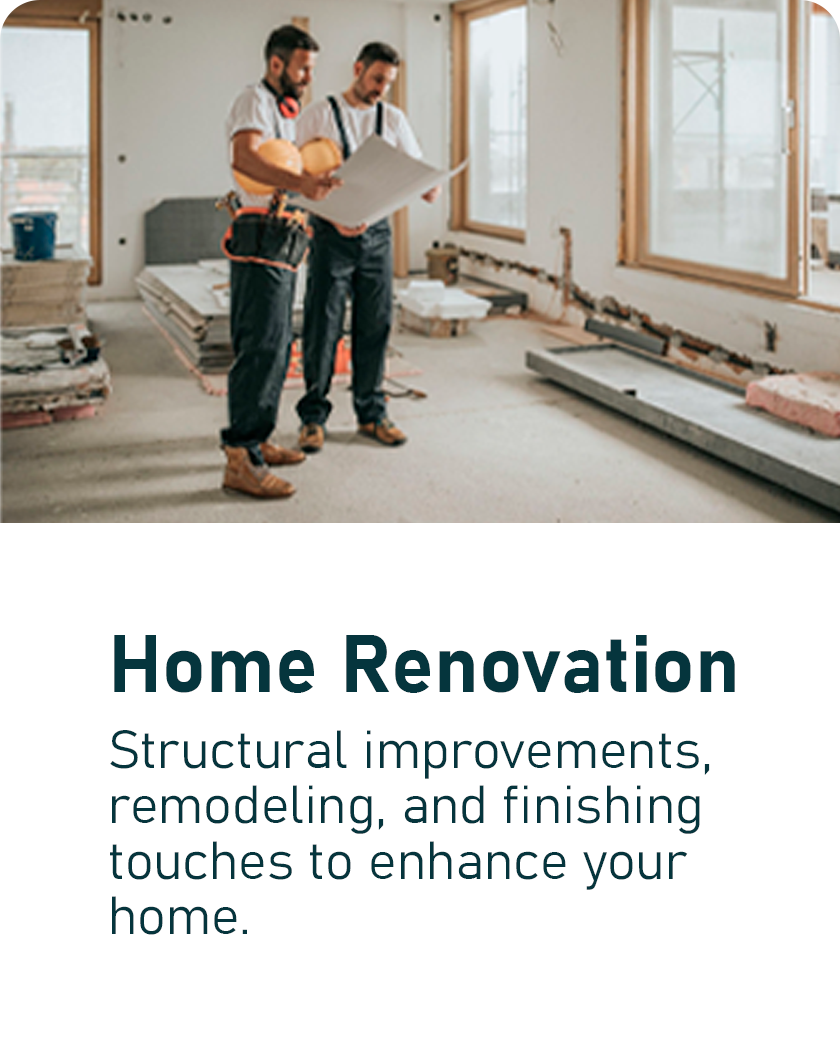 Home Renovation

Structural improvements, remodeling, and finishing touches to enhance your home.